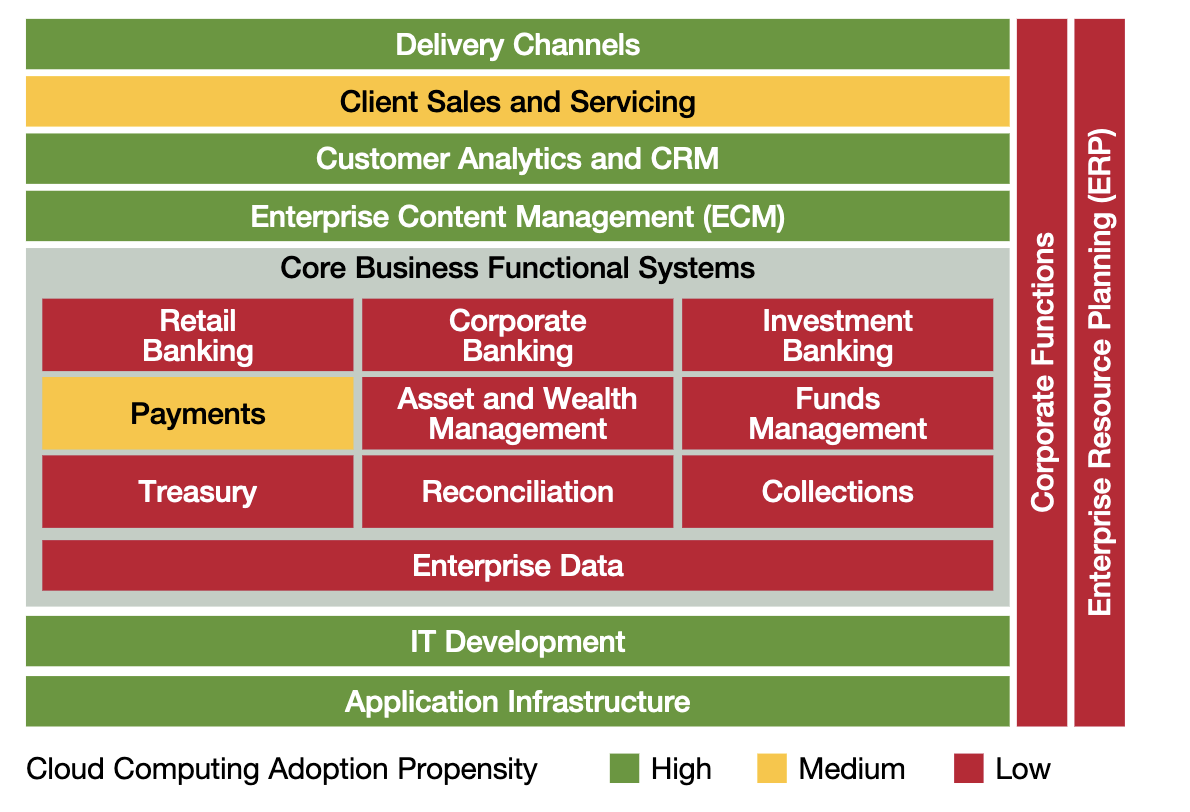 Delivery Channels

Client Sales and Servicing

Customer Analytics and CRM

Enterprise Content Management (ECM)

Core Business Functional Systems

Retail Banking

Corporate Banking

Investment Banking

Payments

Asset and Wealth Management

Funds Management

Treasury

Reconciliation

Collections

Enterprise Data

IT Development

Application Infrastructure

Corporate Functions

Enterprise Resource Planning (ERP)

Cloud Computing Adoption Propensity High Medium Low